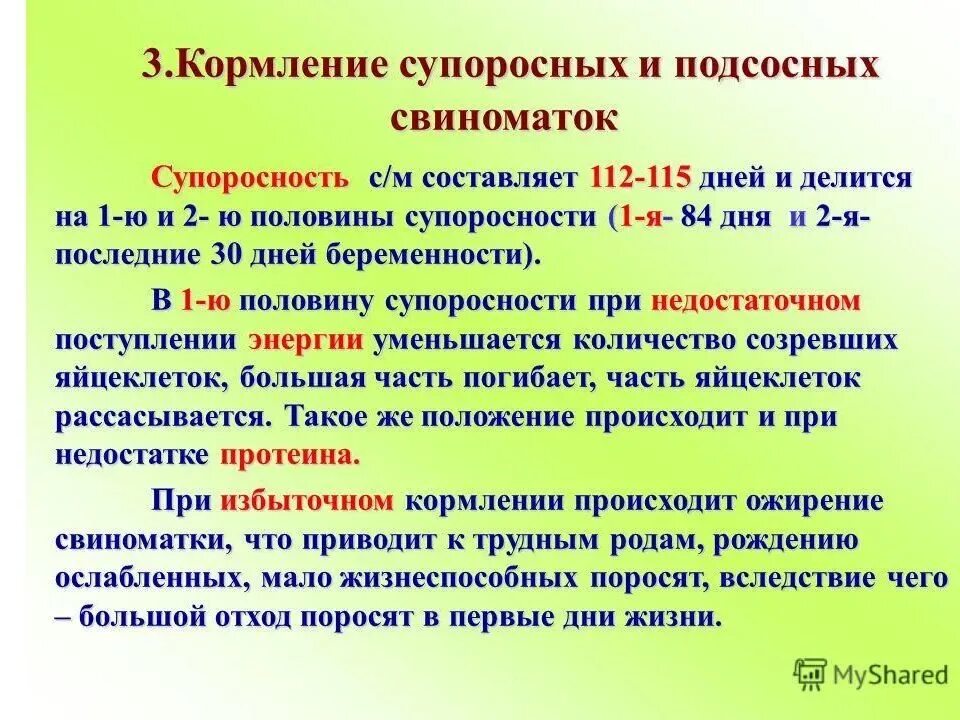 3.Кормление супоросных и подсосных свиноматок

Супоросность с/м составляет 112-115 дней и делится на 1-ю и 2- ю половины супоросности (1-я- 84 дня и 2-я- последние 30 дней беременности).

В 1-ю половину супоросности при недостаточном поступлении энергии уменьшается количество созревших яйцеклеток, большая часть погибает, часть яйцеклеток рассасывается. Такое же положение происходит и при недостатке протеина.

При избыточном кормлении происходит ожирение свиноматки, что приводит к трудным родам, рождению ослабленных, мало жизнеспособных поросят, вследствие чего – большой отход поросят в первые дни жизни.

MyShared